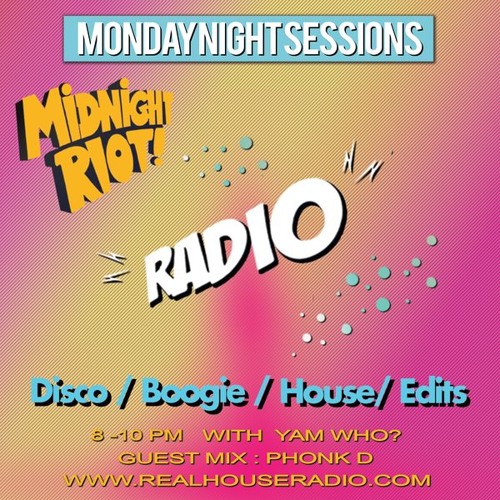 MONDAY NIGHT SESSIONS

MIDNIGHT RIOT!

RADIO

Disco / Boogie / House/ Edits

8 -10 PM WITH YAM WHO?
GUEST MIX : PHONK D
WWW.REALHOUSERADIO.COM